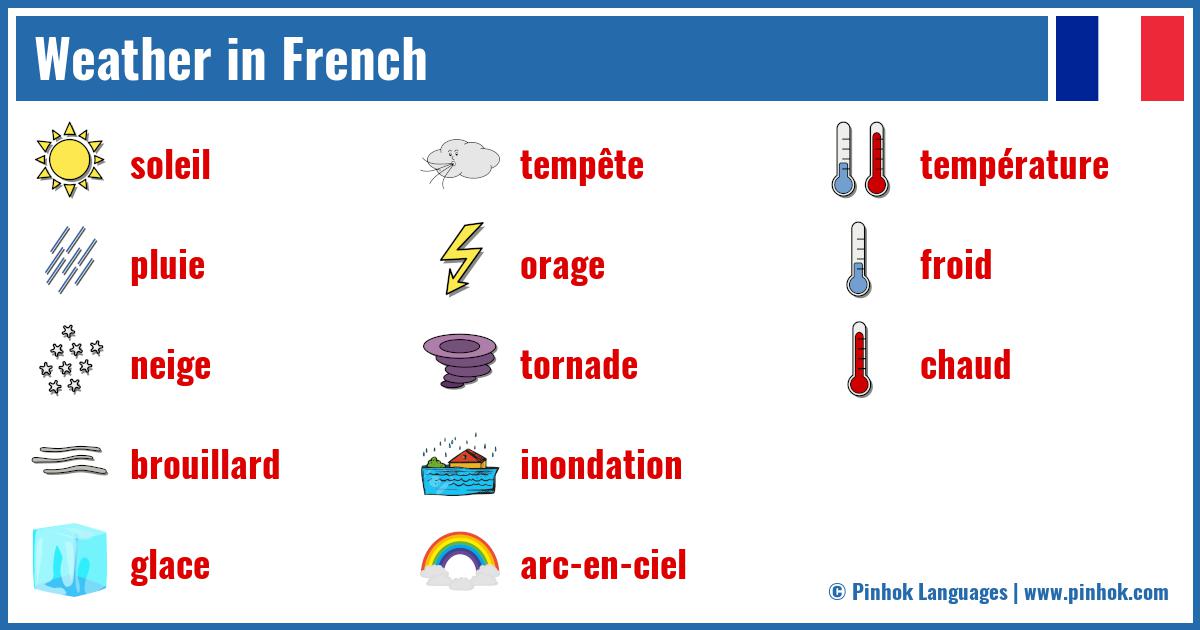 Weather in French

soleil
pluie
neige
brouillard
glace

tempête
orage
tornade
inondation
arc-en-ciel

température
froid
chaud

© Pinhok Languages | www.pinhok.com